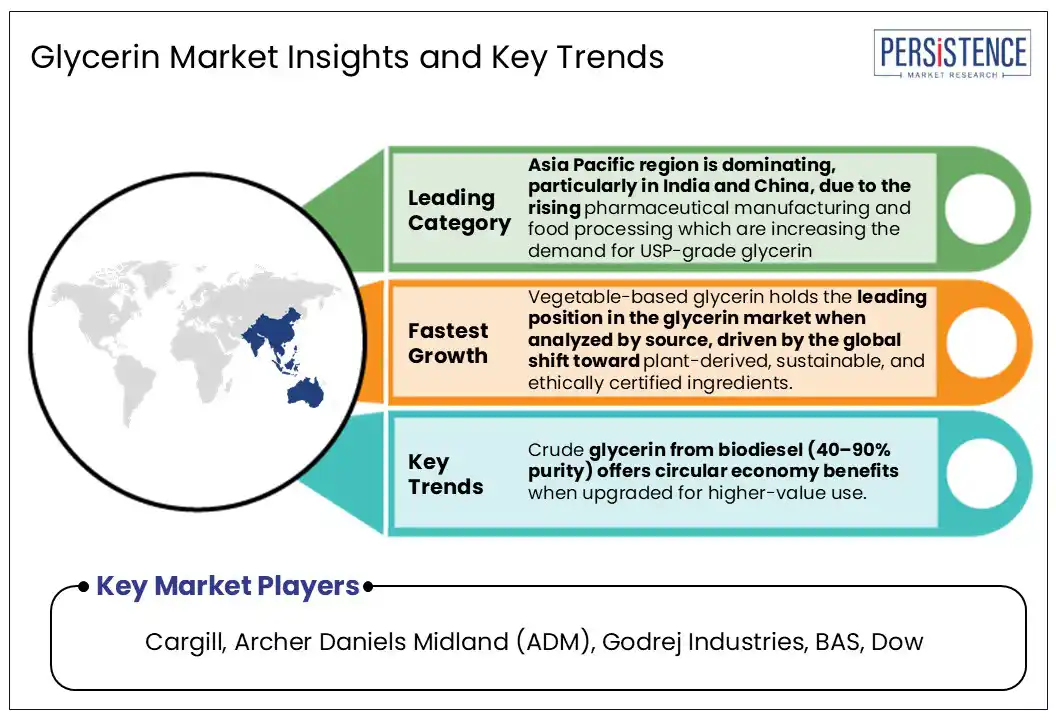 Glycerin Market Insights and Key Trends

PERSISTENCE
MARKET RESEARCH

Leading Category

Asia Pacific region is dominating, particularly in India and China, due to the rising pharmaceutical manufacturing and food processing which are increasing the demand for USP-grade glycerin

Fastest Growth

Vegetable-based glycerin holds the leading position in the glycerin market when analyzed by source, driven by the global shift toward plant-derived, sustainable, and ethically certified ingredients.

Key Trends

Crude glycerin from biodiesel (40–90% purity) offers circular economy benefits when upgraded for higher-value use.

Key Market Players

Cargill, Archer Daniels Midland (ADM), Godrej Industries, BAS, Dow